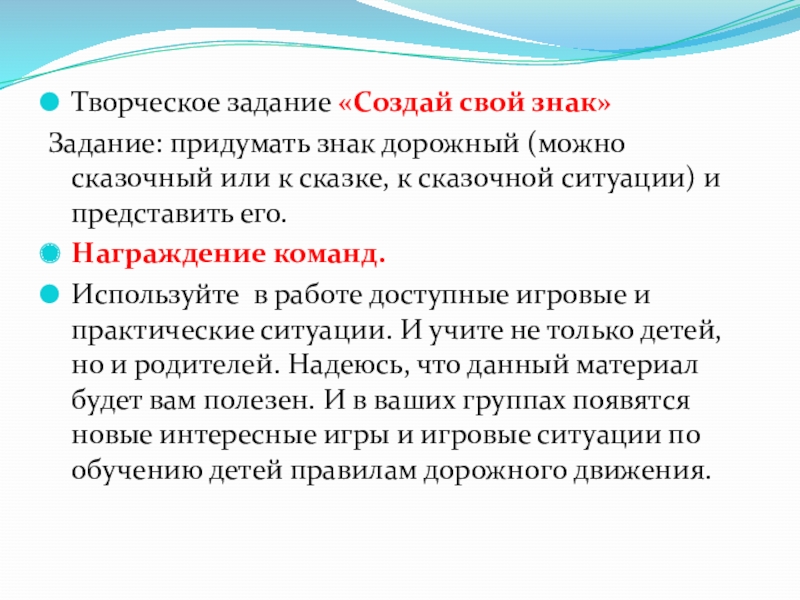 Творческое задание «Создай свой знак»

Задание: придумать знак дорожный (можно сказочный или к сказке, к сказочной ситуации) и представить его.

Награждение команд.

Используйте  в работе доступные игровые и практические ситуации. И учите не только детей, но и родителей. Надеюсь, что данный материал будет вам полезен. И в ваших группах появятся новые интересные игры и игровые ситуации по обучению детей правилам дорожного движения.